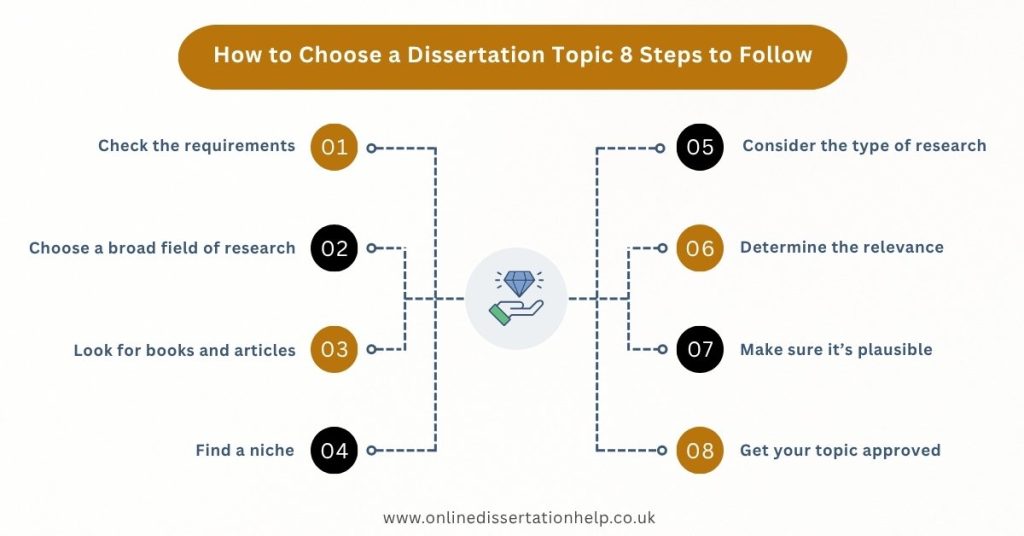 How to Choose a Dissertation Topic 8 Steps to Follow

Check the requirements 01

Choose a broad field of research 02

Look for books and articles 03

Find a niche 04

05 Consider the type of research

06 Determine the relevance

07 Make sure it's plausible

08 Get your topic approved

www.onlinedissertationhelp.co.uk